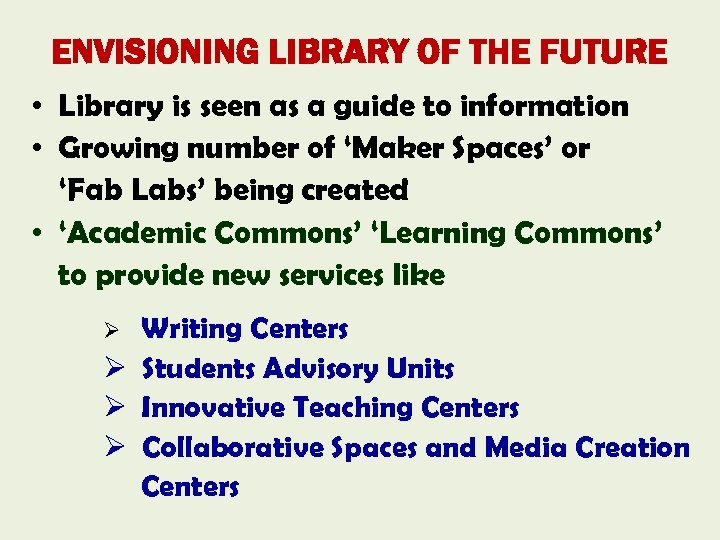 ENVISIONING LIBRARY OF THE FUTURE

• Library is seen as a guide to information
• Growing number of 'Maker Spaces' or 'Fab Labs' being created
• 'Academic Commons' 'Learning Commons' to provide new services like

➢ Writing Centers
➢ Students Advisory Units
➢ Innovative Teaching Centers
➢ Collaborative Spaces and Media Creation Centers